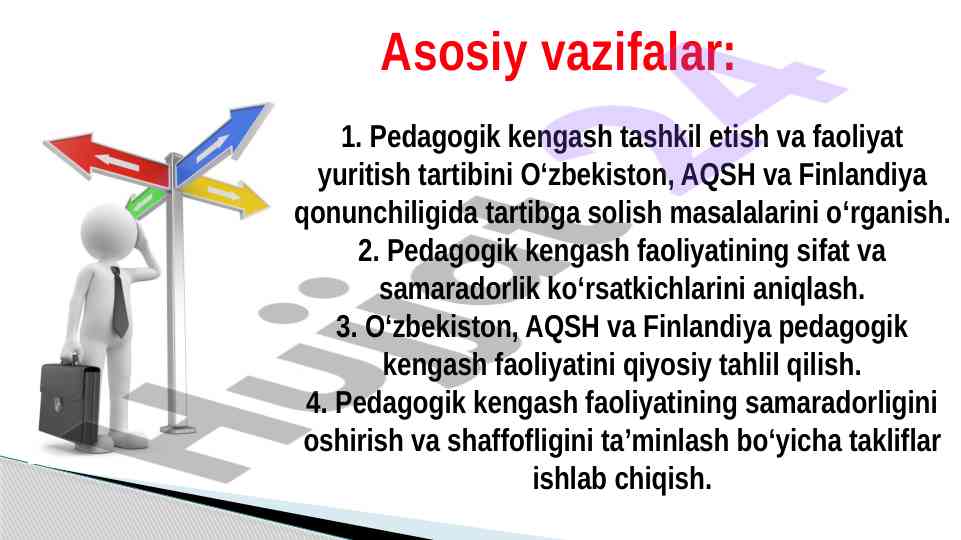 Asosiy vazifalar:

1. Pedagogik kengash tashkil etish va faoliyat yuritish tartibini O‘zbekiston, AQSH va Finlandiya qonunchiligida tartibga solish masalalarini o‘rganish.
2. Pedagogik kengash faoliyatining sifat va samaradorlik ko‘rsatkichlarini aniqlash.
3. O‘zbekiston, AQSH va Finlandiya pedagogik kengash faoliyatini qiyosiy tahlil qilish.
4. Pedagogik kengash faoliyatining samaradorligini oshirish va shaffofligini ta’minlash bo‘yicha takliflar ishlab chiqish.

Hujjat 24